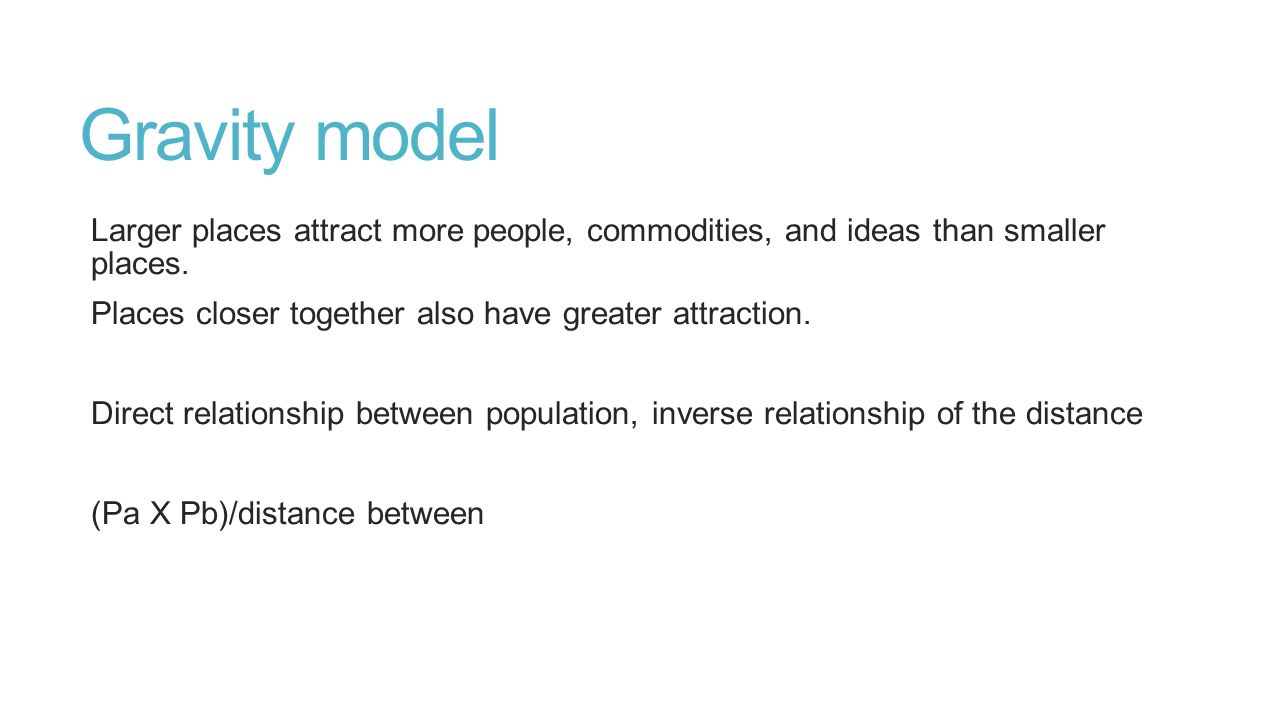 Gravity model

Larger places attract more people, commodities, and ideas than smaller places.

Places closer together also have greater attraction.

Direct relationship between population, inverse relationship of the distance

(Pa X Pb)/distance between